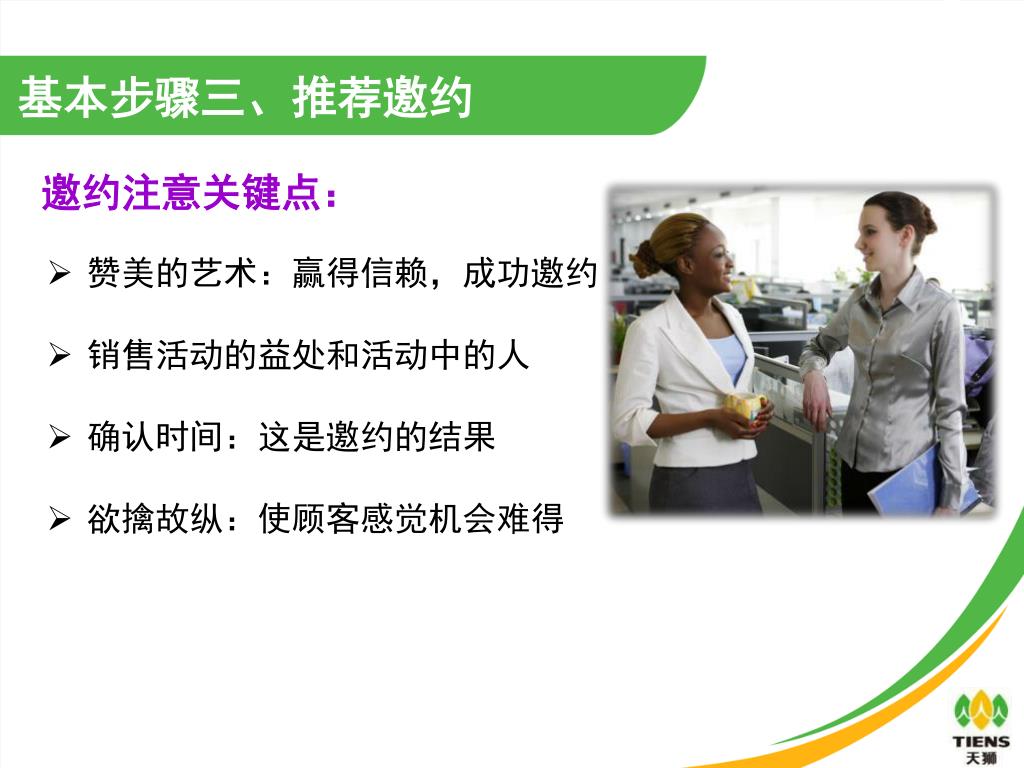 基本步骤三、推荐邀约

邀约注意关键点：

➢ 赞美的艺术：赢得信赖，成功邀约

➢ 销售活动的益处和活动中的人

➢ 确认时间：这是邀约的结果

➢ 欲擒故纵：使顾客感觉机会难得

TIENS
天狮